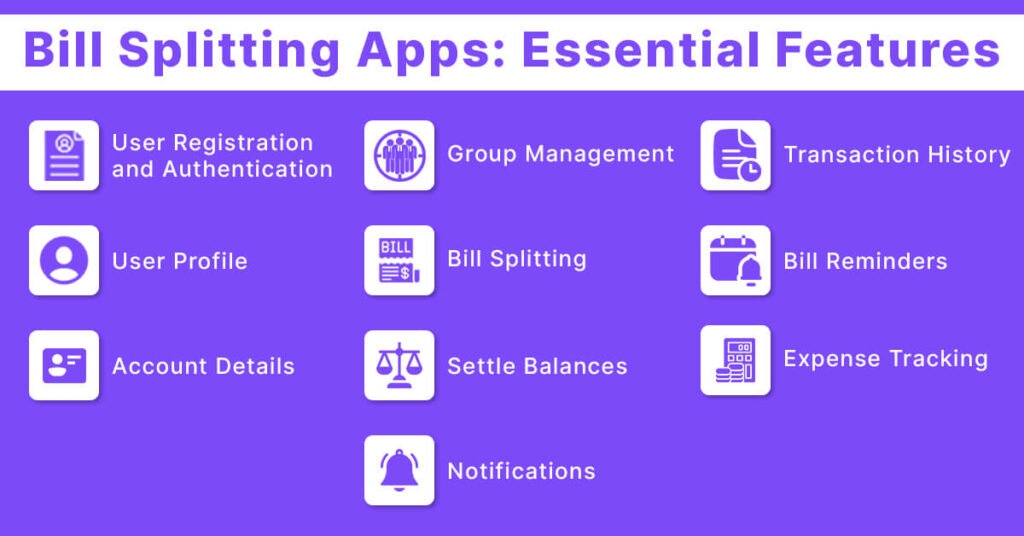 Bill Splitting Apps: Essential Features

User Registration and Authentication

User Profile

Account Details

Group Management

BILL

Bill Splitting

Settle Balances

Notifications

Transaction History

Bill Reminders

Expense Tracking